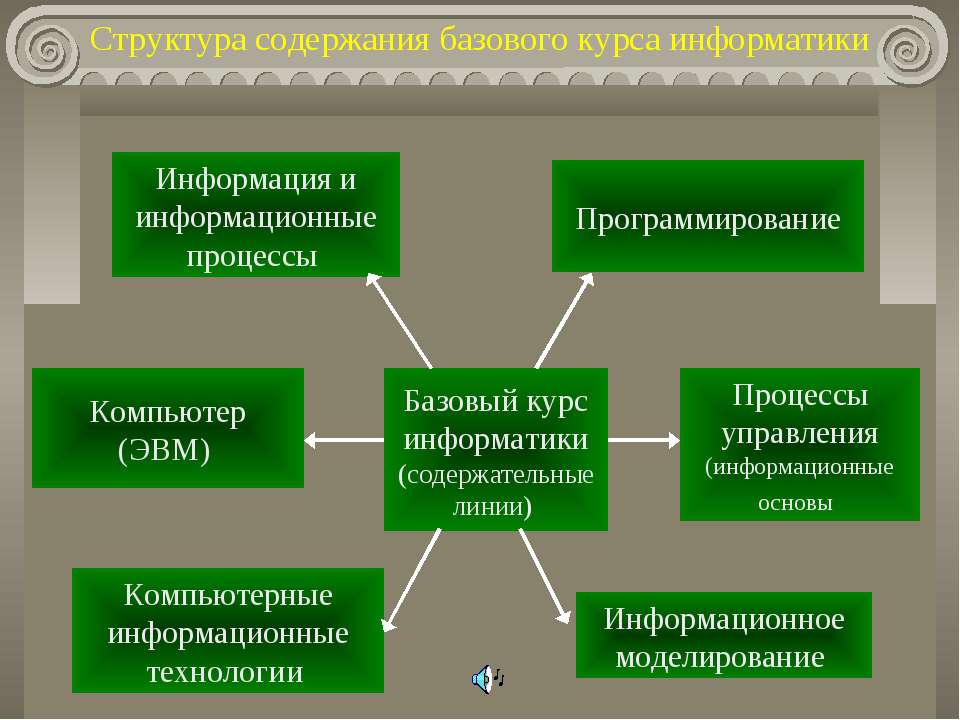 Структура содержания базового курса информатики

Информация и информационные процессы

Программирование

Компьютер (ЭВМ)

Базовый курс информатики (содержательные линии)

Процессы управления (информационные основы

Компьютерные информационные технологии

Информационное моделирование